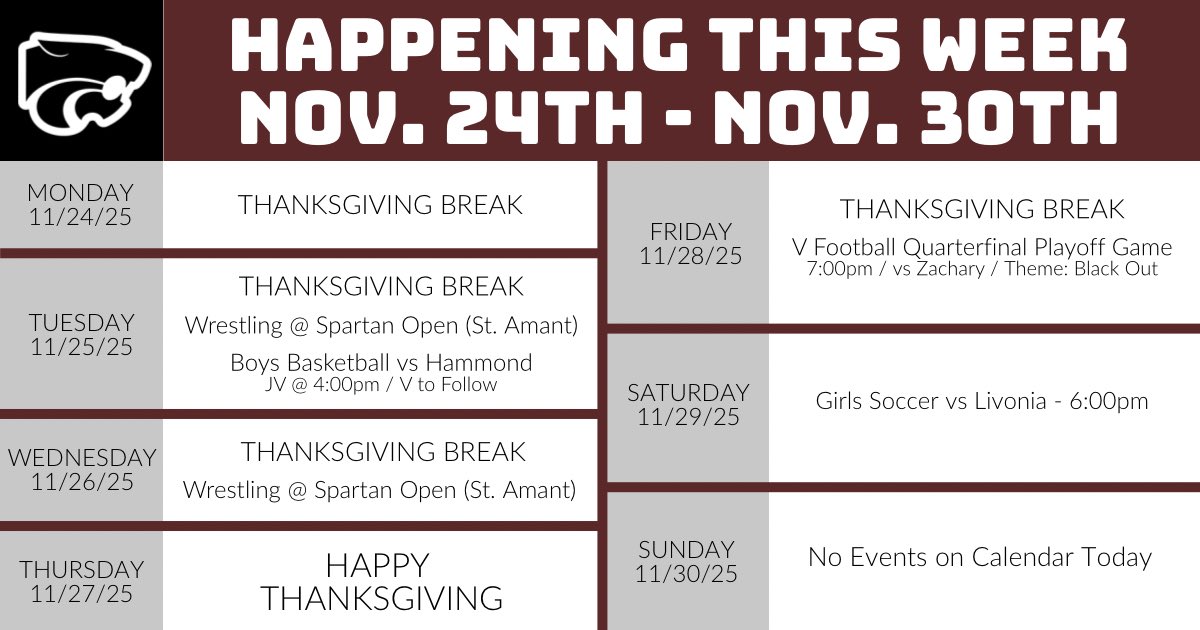 HAPPENING THIS WEEK
NOV. 24TH - NOV. 30TH

MONDAY
11/24/25

THANKSGIVING BREAK

TUESDAY
11/25/25

THANKSGIVING BREAK
Wrestling @ Spartan Open (St. Amant)
Boys Basketball vs Hammond
JV @ 4:00pm / V to Follow

WEDNESDAY
11/26/25

THANKSGIVING BREAK
Wrestling @ Spartan Open (St. Amant)

THURSDAY
11/27/25

HAPPY THANKSGIVING

FRIDAY
11/28/25

THANKSGIVING BREAK
V Football Quarterfinal Playoff Game
7:00pm / vs Zachary / Theme: Black Out

SATURDAY
11/29/25

Girls Soccer vs Livonia - 6:00pm

SUNDAY
11/30/25

No Events on Calendar Today